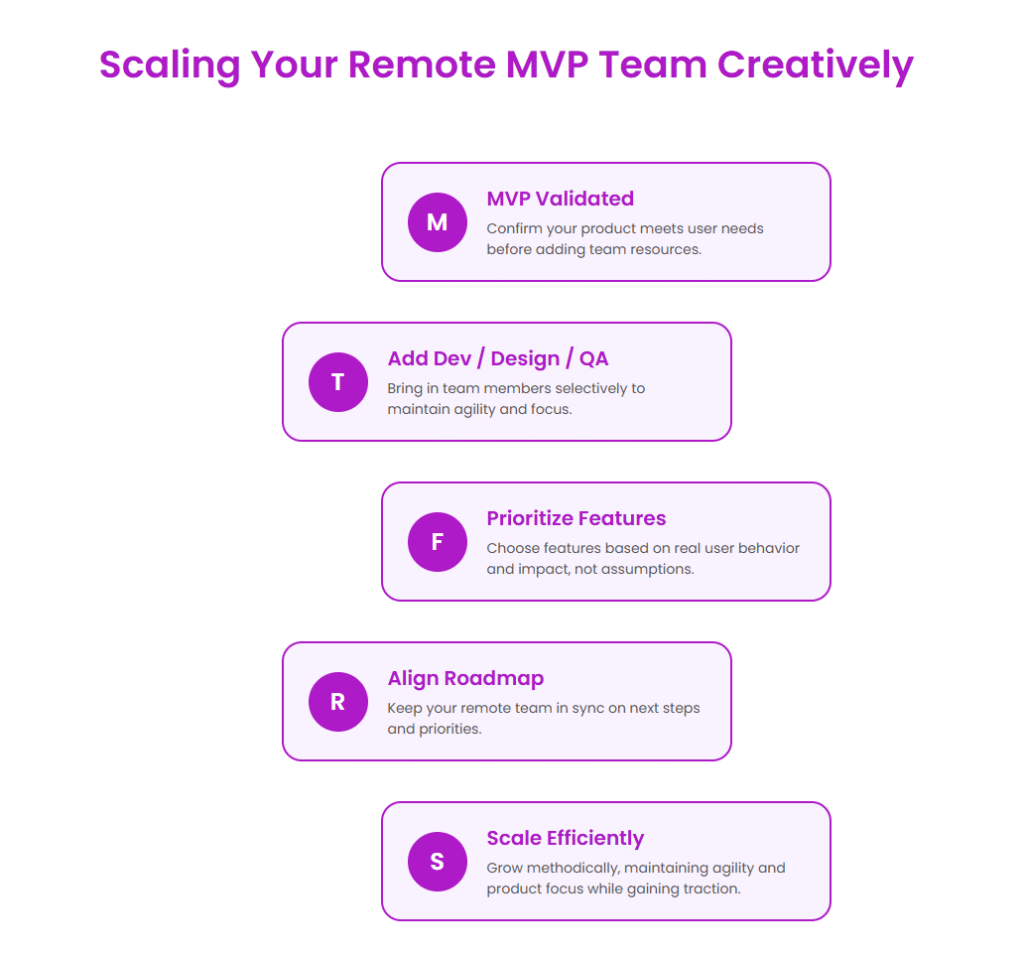 Scaling Your Remote MVP Team Creatively

M
MVP Validated
Confirm your product meets user needs before adding team resources.

T
Add Dev / Design / QA
Bring in team members selectively to maintain agility and focus.

F
Prioritize Features
Choose features based on real user behavior and impact, not assumptions.

R
Align Roadmap
Keep your remote team in sync on next steps and priorities.

S
Scale Efficiently
Grow methodically, maintaining agility and product focus while gaining traction.